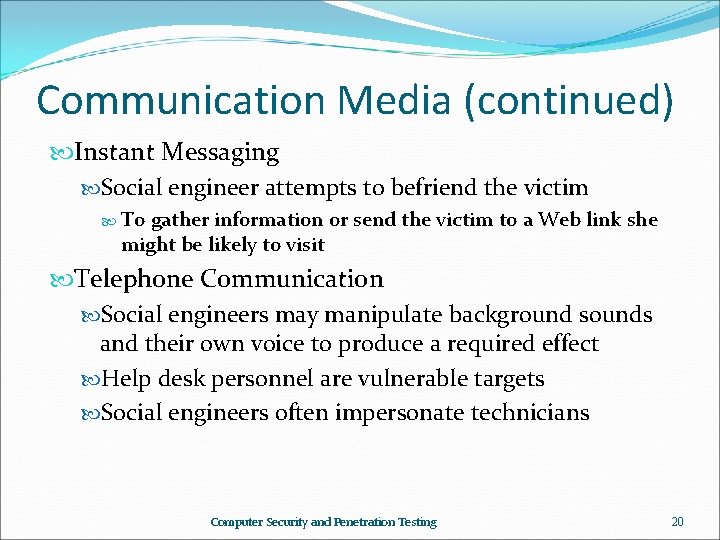 Communication Media (continued)

Instant Messaging

Social engineer attempts to befriend the victim

To gather information or send the victim to a Web link she might be likely to visit

Telephone Communication

Social engineers may manipulate background sounds and their own voice to produce a required effect

Help desk personnel are vulnerable targets

Social engineers often impersonate technicians

Computer Security and Penetration Testing

20